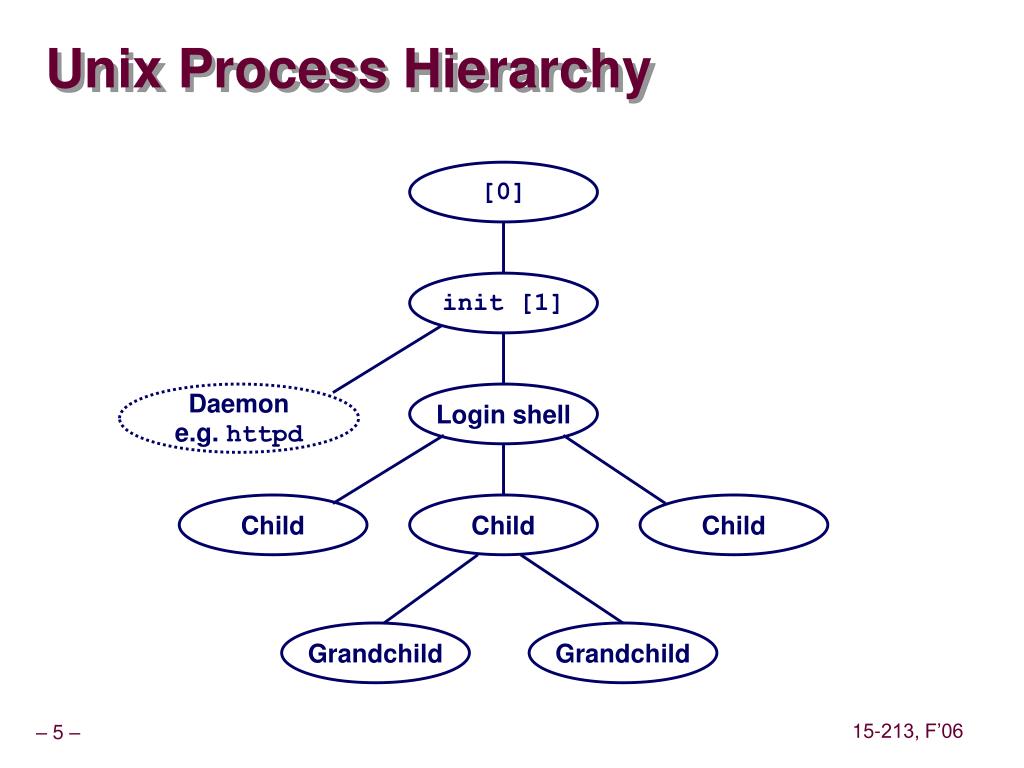 Unix Process Hierarchy

[0]

init [1]

Daemon
e.g. httpd

Login shell

Child

Child

Child

Grandchild

Grandchild

– 5 –

15-213, F'06